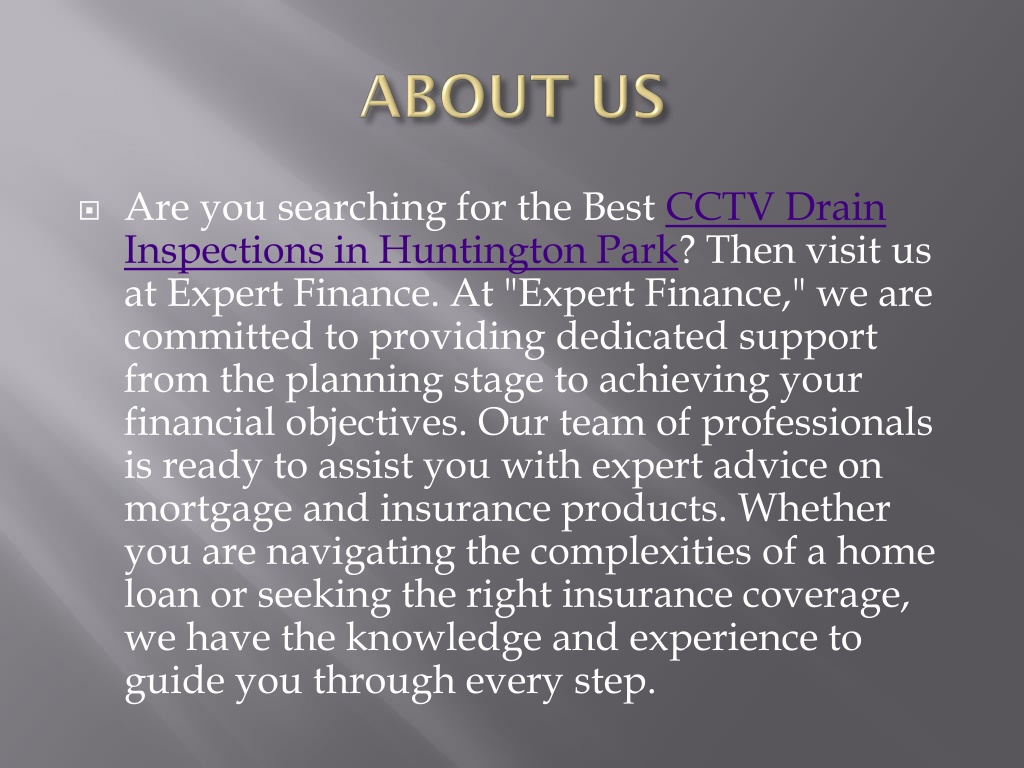 ABOUT US

Are you searching for the Best CCTV Drain Inspections in Huntington Park? Then visit us at Expert Finance. At "Expert Finance," we are committed to providing dedicated support from the planning stage to achieving your financial objectives. Our team of professionals is ready to assist you with expert advice on mortgage and insurance products. Whether you are navigating the complexities of a home loan or seeking the right insurance coverage, we have the knowledge and experience to guide you through every step.